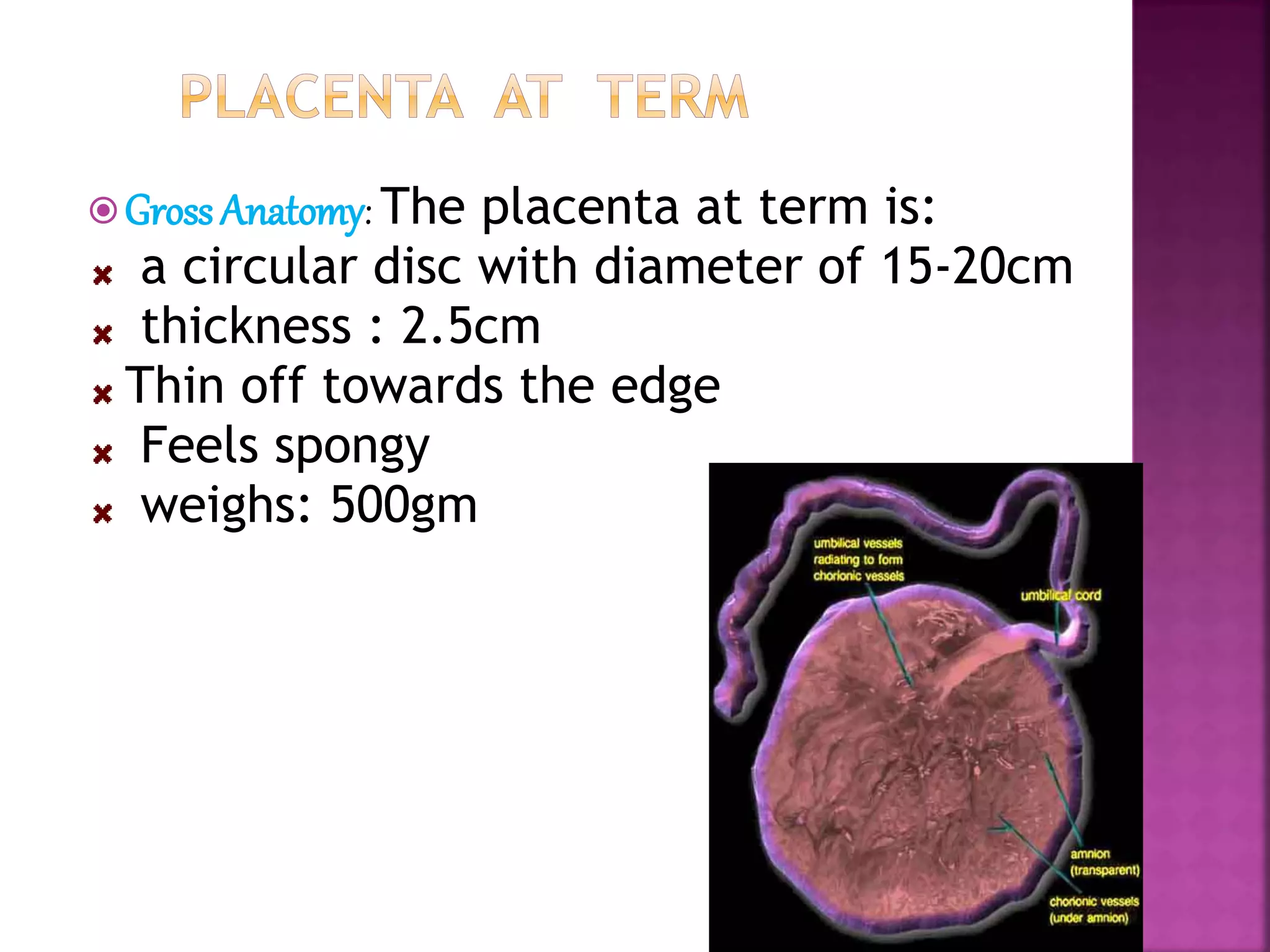 PLACENTA AT TERM

Gross Anatomy: The placenta at term is:
a circular disc with diameter of 15-20cm
thickness : 2.5cm
Thin off towards the edge
Feels spongy
weighs: 500gm

umbilical vessels radiating to form chorionic vessels
umbilical cord
amnion (transparent)
chorionic vessels (under amnion)